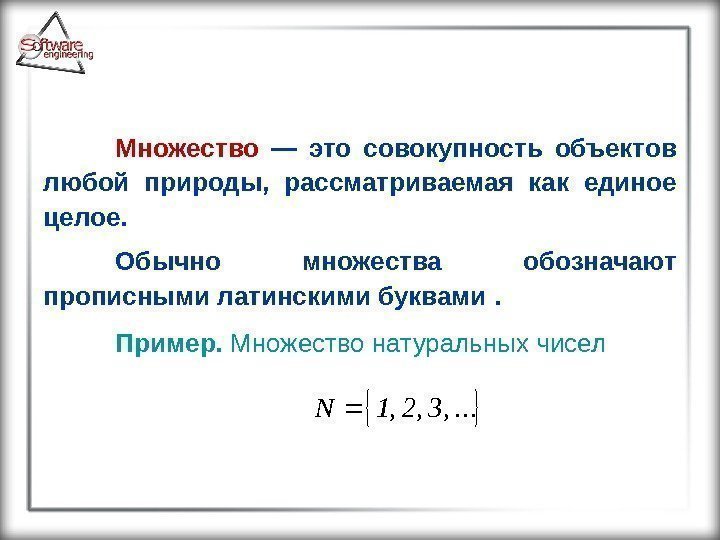 Software engineering

Множество — это совокупность объектов любой природы, рассматриваемая как единое целое.

Обычно множества обозначают прописными латинскими буквами .

Пример. Множество натуральных чисел

$N = \{1, 2, 3, ...\}$